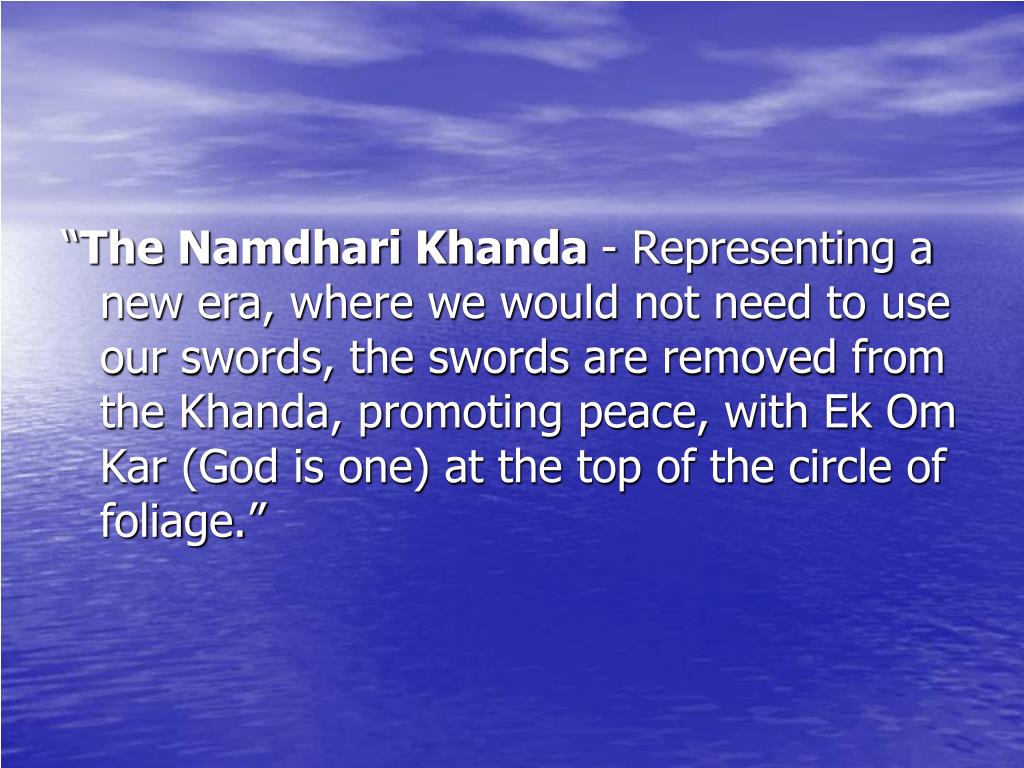 “The Namdhari Khanda - Representing a new era, where we would not need to use our swords, the swords are removed from the Khanda, promoting peace, with Ek Om Kar (God is one) at the top of the circle of foliage.”